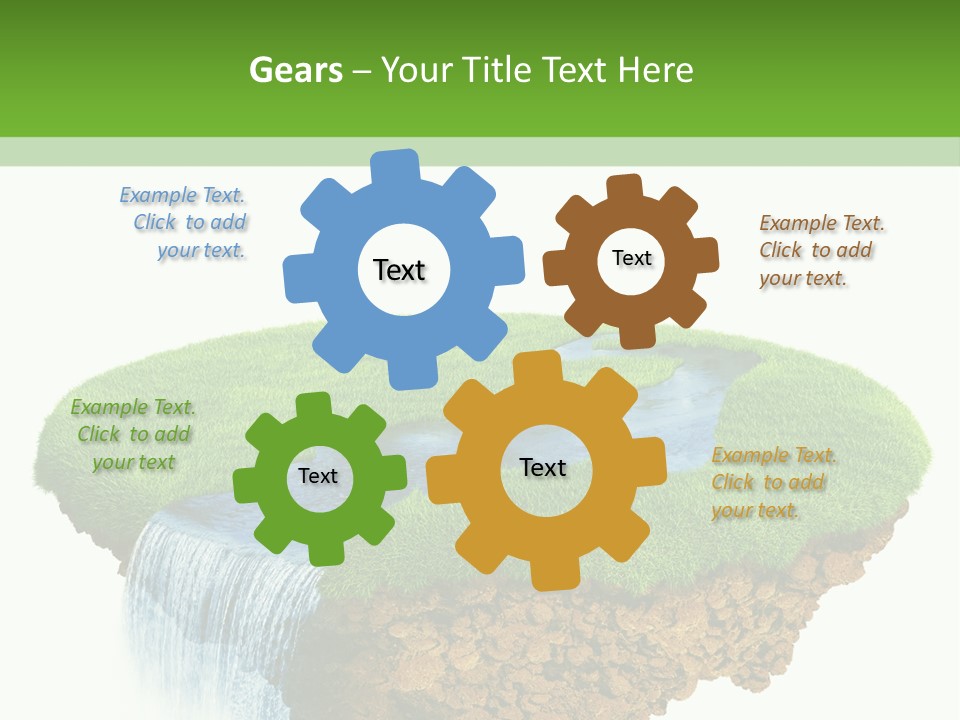 Gears – Your Title Text Here

Example Text. Click to add your text.

Text

Text

Example Text. Click to add your text.

Example Text. Click to add your text

Text

Text

Example Text. Click to add your text.